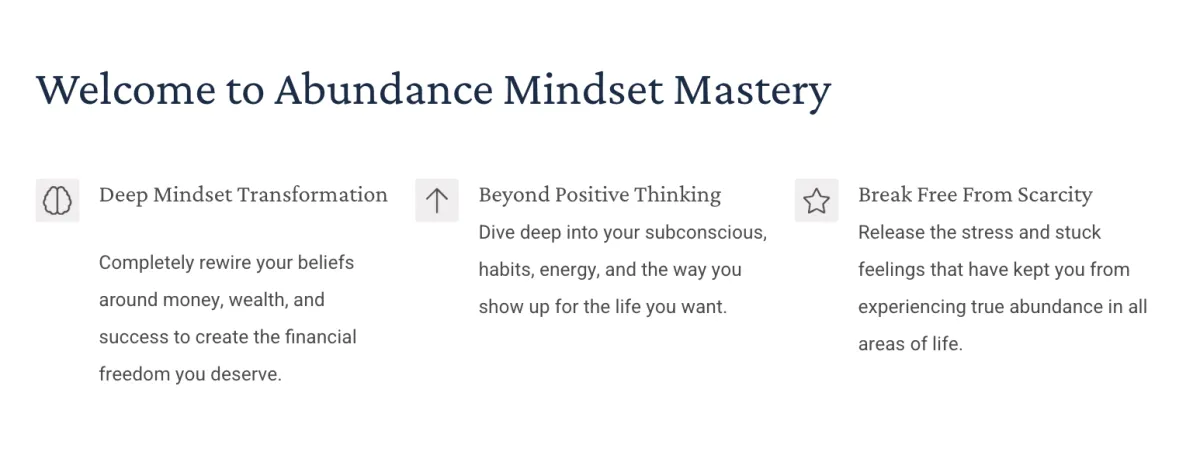 Welcome to Abundance Mindset Mastery

Deep Mindset Transformation

Completely rewire your beliefs around money, wealth, and success to create the financial freedom you deserve.

Beyond Positive Thinking

Dive deep into your subconscious, habits, energy, and the way you show up for the life you want.

Break Free From Scarcity

Release the stress and stuck feelings that have kept you from experiencing true abundance in all areas of life.